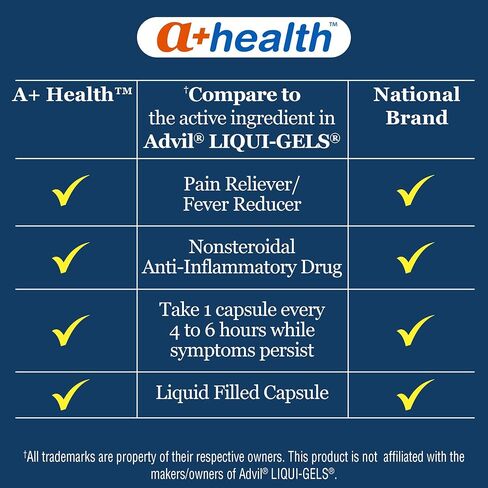 a+health™

| A+ Health™ | †Compare to the active ingredient in Advil® LIQUI-GELS® | National Brand |
|---|---|---|
| ✓ | Pain Reliever/ Fever Reducer | ✓ |
| ✓ | Nonsteroidal Anti-Inflammatory Drug | ✓ |
| ✓ | Take 1 capsule every 4 to 6 hours while symptoms persist | ✓ |
| ✓ | Liquid Filled Capsule | ✓ |

†All trademarks are property of their respective owners. This product is not affiliated with the makers/owners of Advil® LIQUI-GELS®.